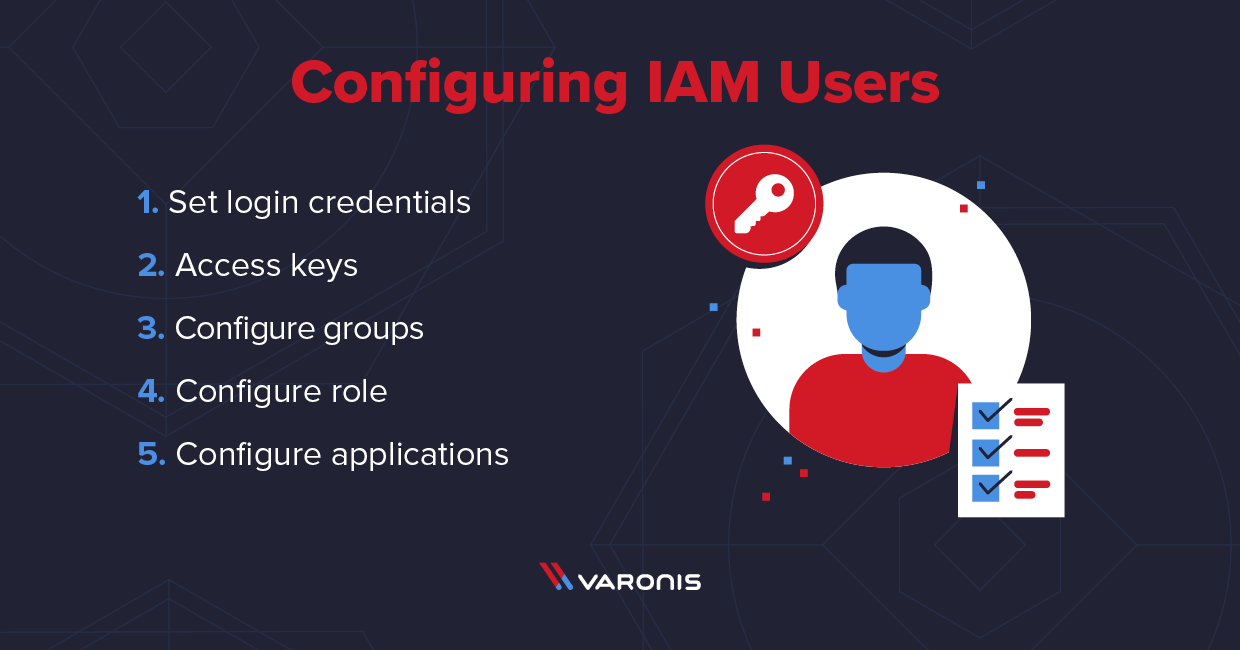 Configuring IAM Users

1. Set login credentials
2. Access keys
3. Configure groups
4. Configure role
5. Configure applications

VARONIS